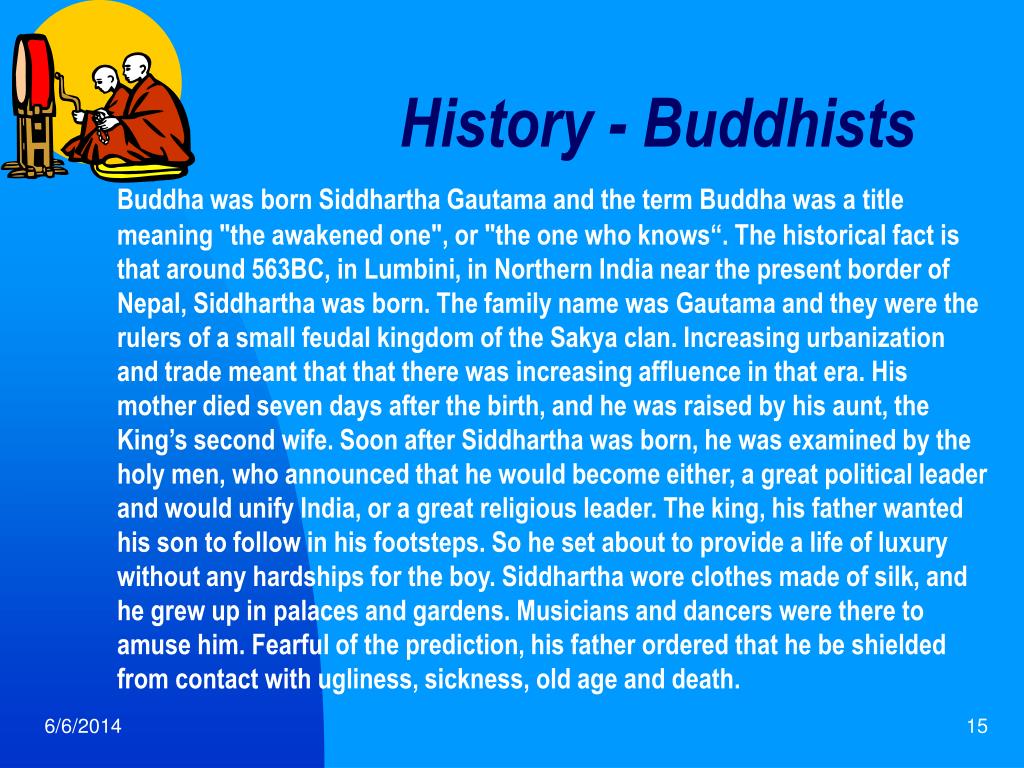 History - Buddhists

Buddha was born Siddhartha Gautama and the term Buddha was a title meaning "the awakened one", or "the one who knows“. The historical fact is that around 563BC, in Lumbini, in Northern India near the present border of Nepal, Siddhartha was born. The family name was Gautama and they were the rulers of a small feudal kingdom of the Sakya clan. Increasing urbanization and trade meant that that there was increasing affluence in that era. His mother died seven days after the birth, and he was raised by his aunt, the King’s second wife. Soon after Siddhartha was born, he was examined by the holy men, who announced that he would become either, a great political leader and would unify India, or a great religious leader. The king, his father wanted his son to follow in his footsteps. So he set about to provide a life of luxury without any hardships for the boy. Siddhartha wore clothes made of silk, and he grew up in palaces and gardens. Musicians and dancers were there to amuse him. Fearful of the prediction, his father ordered that he be shielded from contact with ugliness, sickness, old age and death.

6/6/2014

15